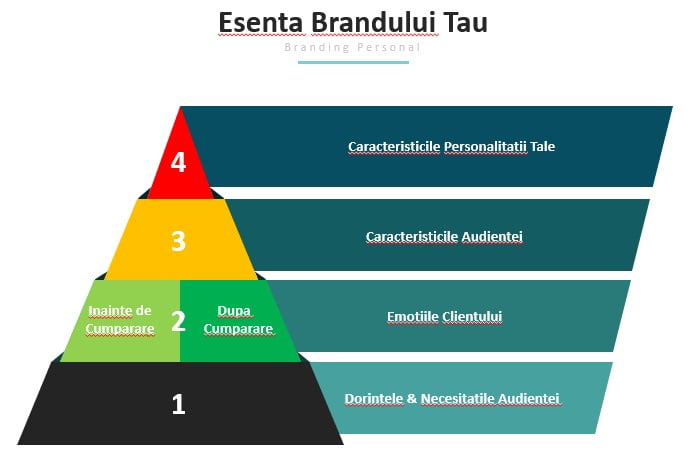 Esenta Brandului Tau
Branding Personal

4
Caracteristicile Personalitatii Tale

3
Caracteristicile Audientei

Inainte de Cumparare
2
Dupa Cumparare
Emotiile Clientului

1
Dorintele & Necesitatile Audientei